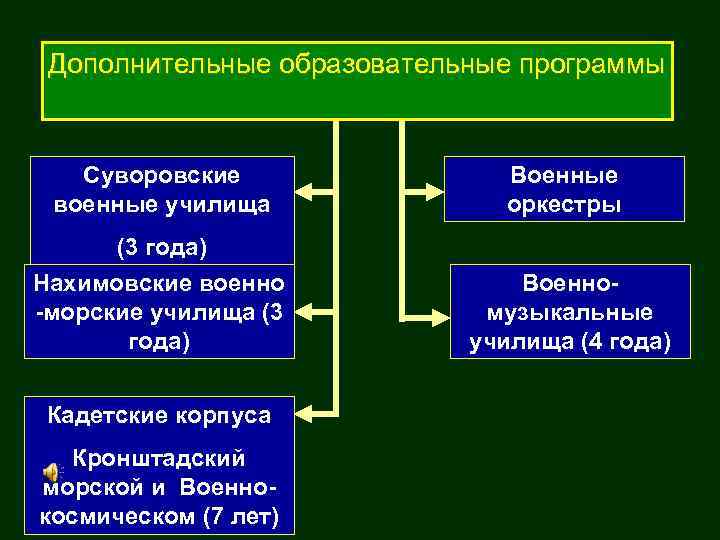 Дополнительные образовательные программы

Суворовские военные училища

(3 года)

Нахимовские военно -морские училища (3 года)

Кадетские корпуса

Кронштадский морской и Военно-космическом (7 лет)

Военные оркестры

Военно-музыкальные училища (4 года)